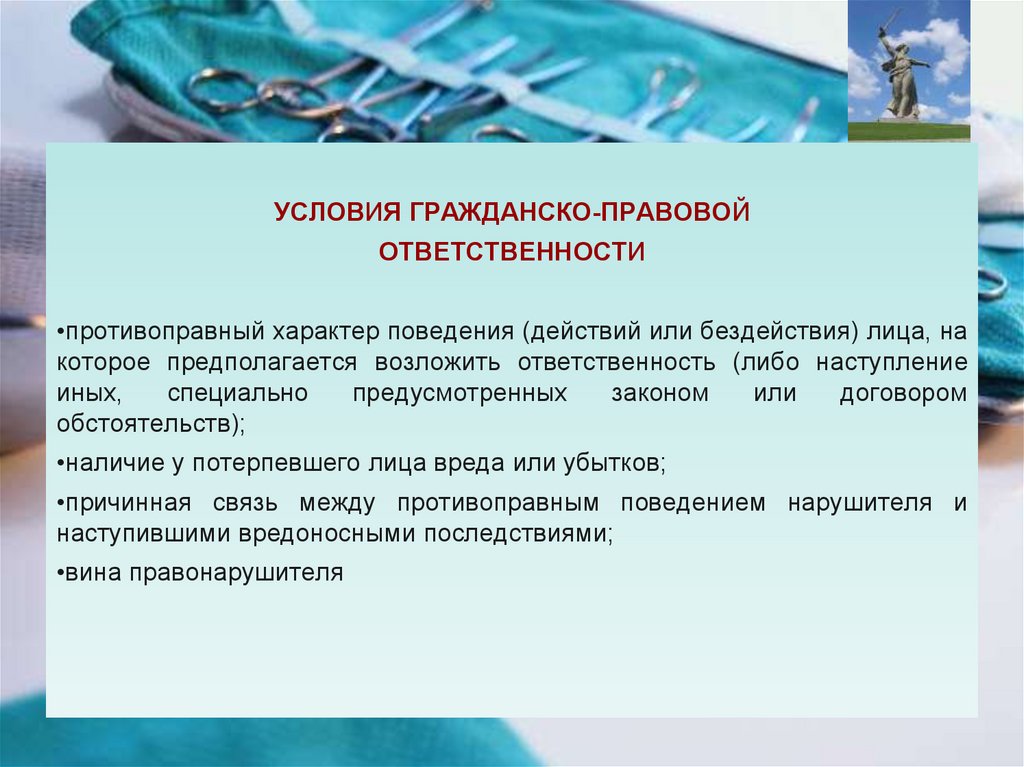 УСЛОВИЯ ГРАЖДАНСКО-ПРАВОВОЙ ОТВЕТСТВЕННОСТИ

•противоправный характер поведения (действий или бездействия) лица, на которое предполагается возложить ответственность (либо наступление иных, специально предусмотренных законом или договором обстоятельств);

•наличие у потерпевшего лица вреда или убытков;

•причинная связь между противоправным поведением нарушителя и наступившими вредоносными последствиями;

•вина правонарушителя